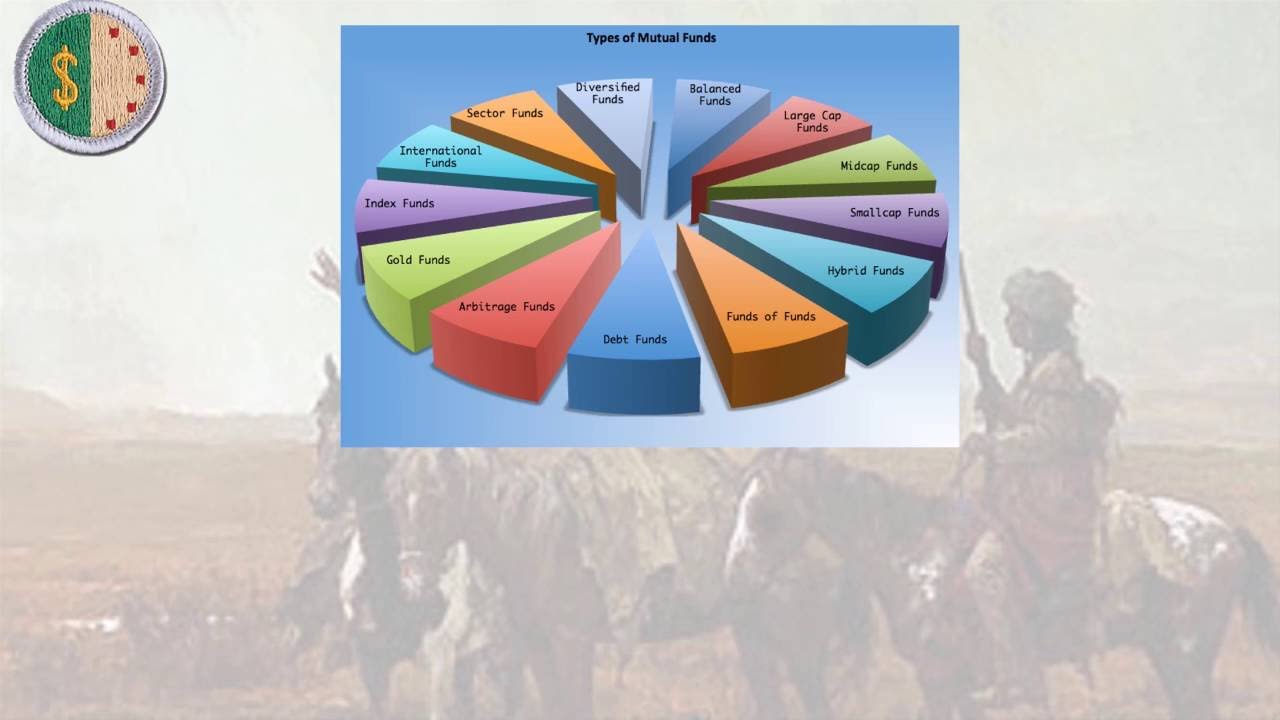 $

Types of Mutual Funds

Diversified Funds

Balanced Funds

Large Cap Funds

Midcap Funds

Smallcap Funds

Hybrid Funds

Funds of Funds

Debt Funds

Arbitrage Funds

Gold Funds

Index Funds

International Funds

Sector Funds